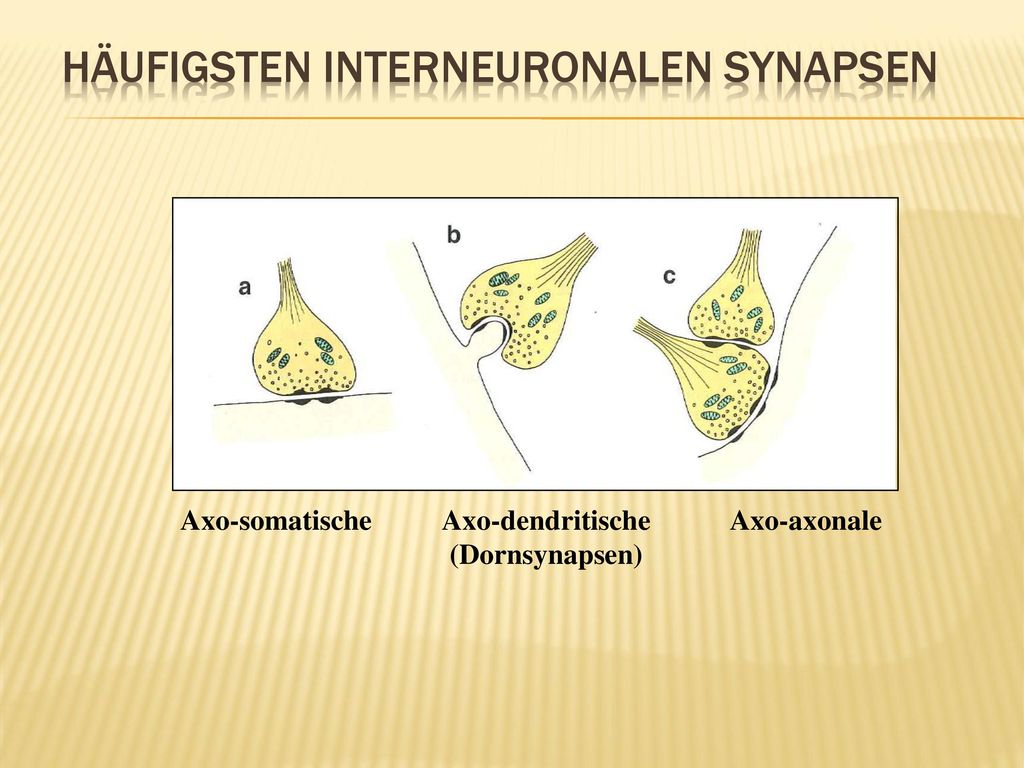 HÄUFIGSTEN INTERNEURONALEN SYNAPSEN

a

b

c

Axo-somatische

Axo-dendritische (Dornsynapsen)

Axo-axonale